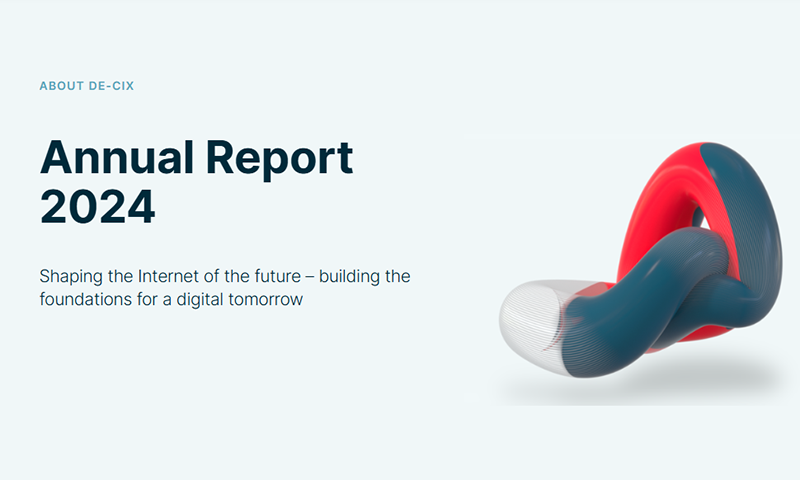 ABOUT DE-CIX

Annual Report 2024

Shaping the Internet of the future – building the foundations for a digital tomorrow